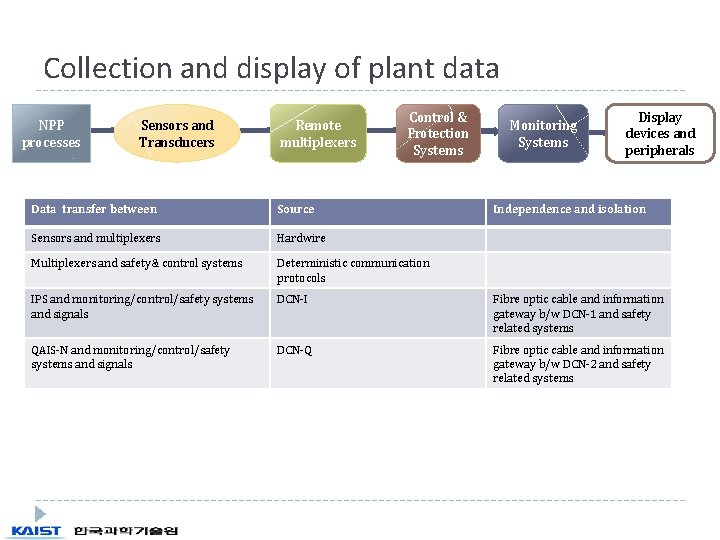 Collection and display of plant data

NPP processes

Sensors and Transducers

Remote multiplexers

Control & Protection Systems

Monitoring Systems

Display devices and peripherals

| Data transfer between | Source | Independence and isolation |
|---|---|---|
| Sensors and multiplexers | Hardwire | |
| Multiplexers and safety & control systems | Deterministic communication protocols | |
| IPS and monitoring/control/safety systems and signals | DCN-I | Fibre optic cable and information gateway b/w DCN-1 and safety related systems |
| QAIS-N and monitoring/control/safety systems and signals | DCN-Q | Fibre optic cable and information gateway b/w DCN-2 and safety related systems |

KAIST 한국과학기술원